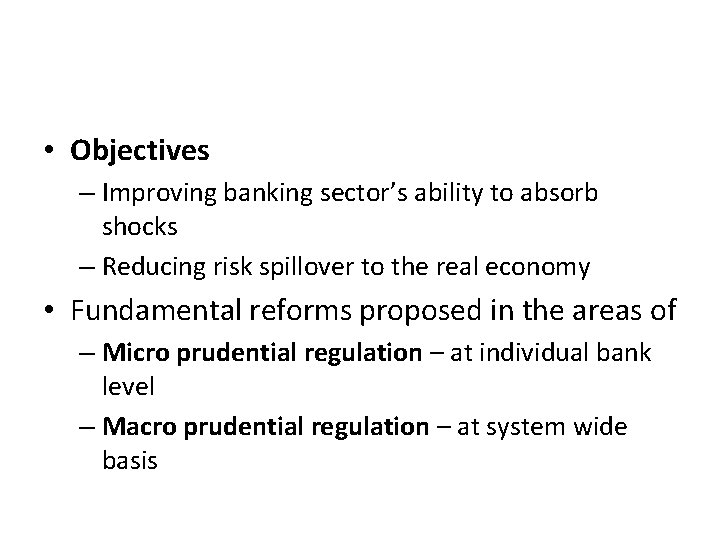 • Objectives
– Improving banking sector's ability to absorb shocks
– Reducing risk spillover to the real economy
• Fundamental reforms proposed in the areas of
– Micro prudential regulation – at individual bank level
– Macro prudential regulation – at system wide basis